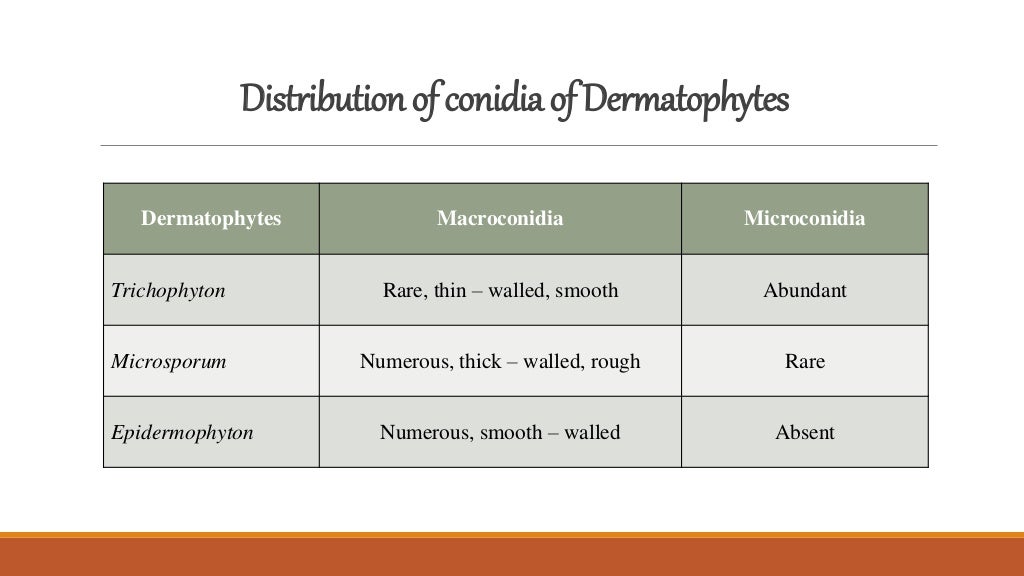 Distribution of conidia of Dermatophytes

| Dermatophytes | Macroconidia | Microconidia |
|---|---|---|
| Trichophyton | Rare, thin – walled, smooth | Abundant |
| Microsporum | Numerous, thick – walled, rough | Rare |
| Epidermophyton | Numerous, smooth – walled | Absent |